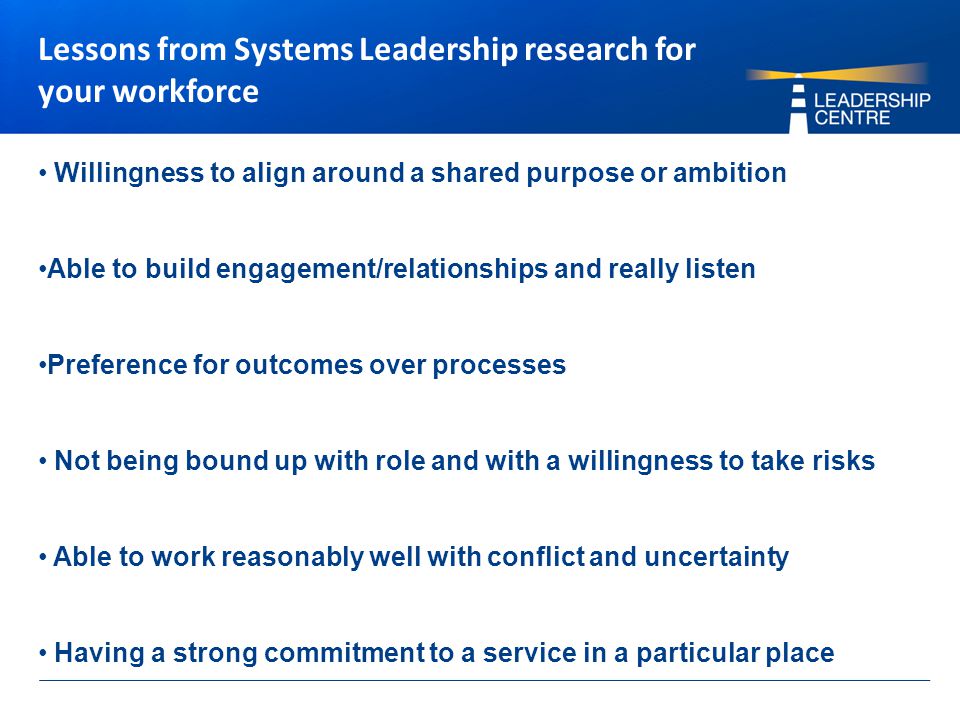 Lessons from Systems Leadership research for your workforce

LEADERSHIP CENTRE

• Willingness to align around a shared purpose or ambition

•Able to build engagement/relationships and really listen

•Preference for outcomes over processes

• Not being bound up with role and with a willingness to take risks

• Able to work reasonably well with conflict and uncertainty

• Having a strong commitment to a service in a particular place